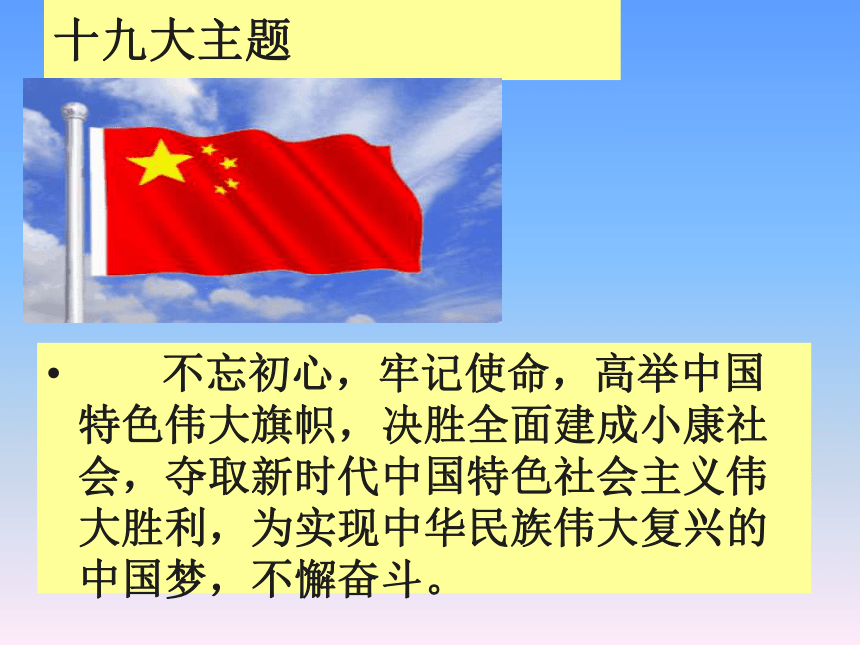 十九大主题

• 不忘初心，牢记使命，高举中国特色伟大旗帜，决胜全面建成小康社会，夺取新时代中国特色社会主义伟大胜利，为实现中华民族伟大复兴的中国梦，不懈奋斗。